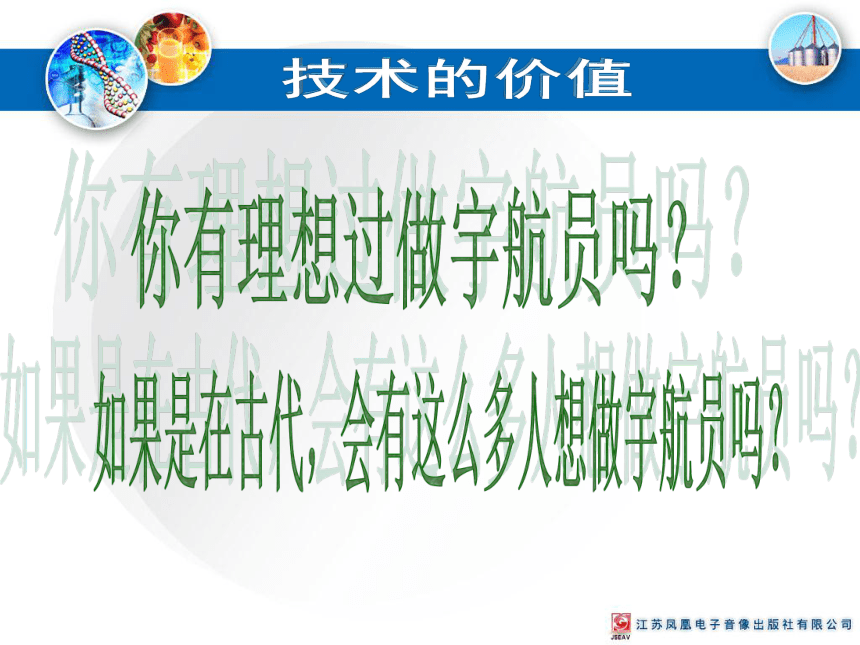 技术的价值

你有理想过做宇航员吗？

如果是在古代，会有这么多人想做宇航员吗？

JSEAV 江苏凤凰电子音像出版社有限公司